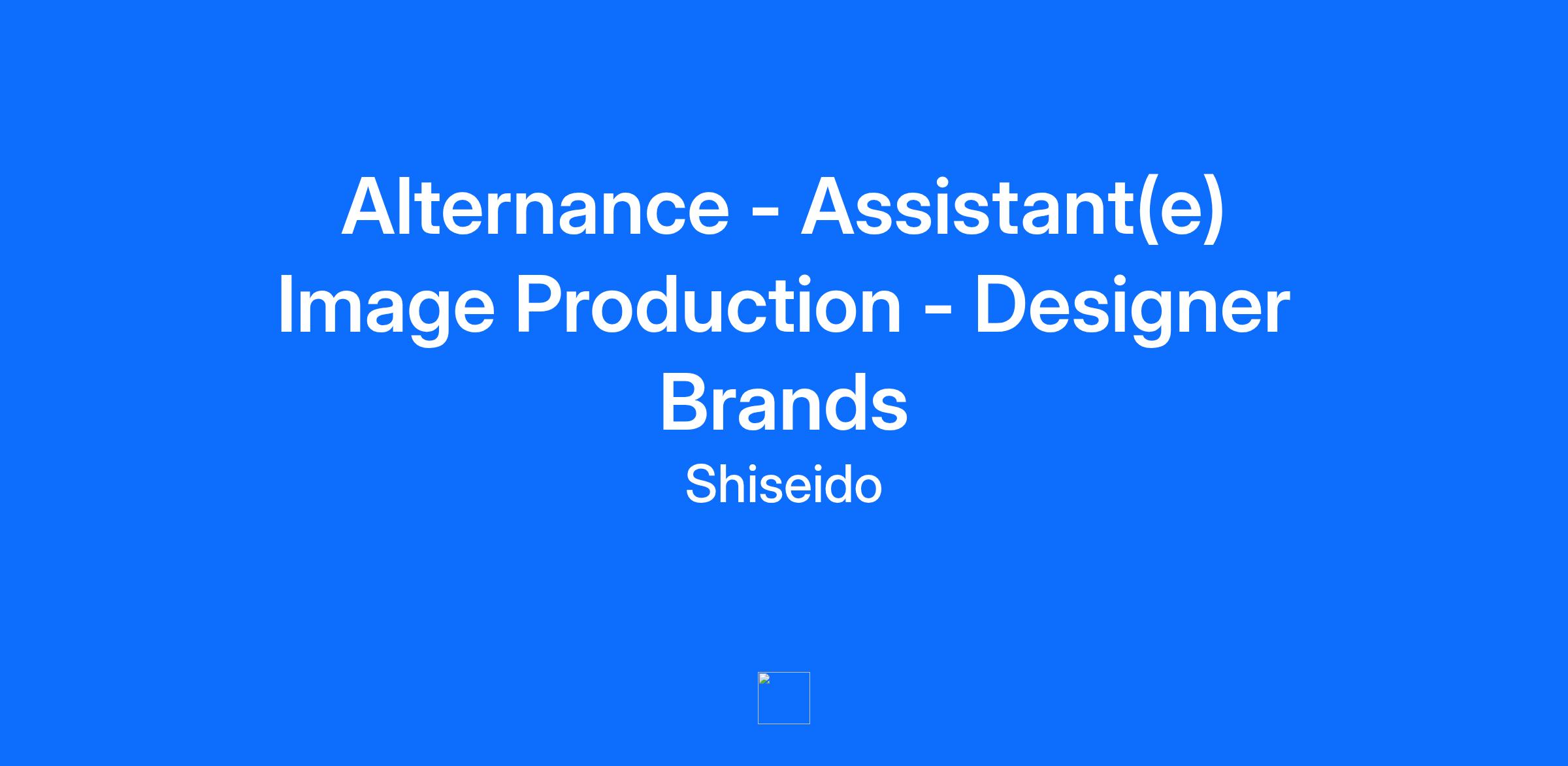 Alternance - Assistant(e) Image Production - Designer Brands

Shiseido